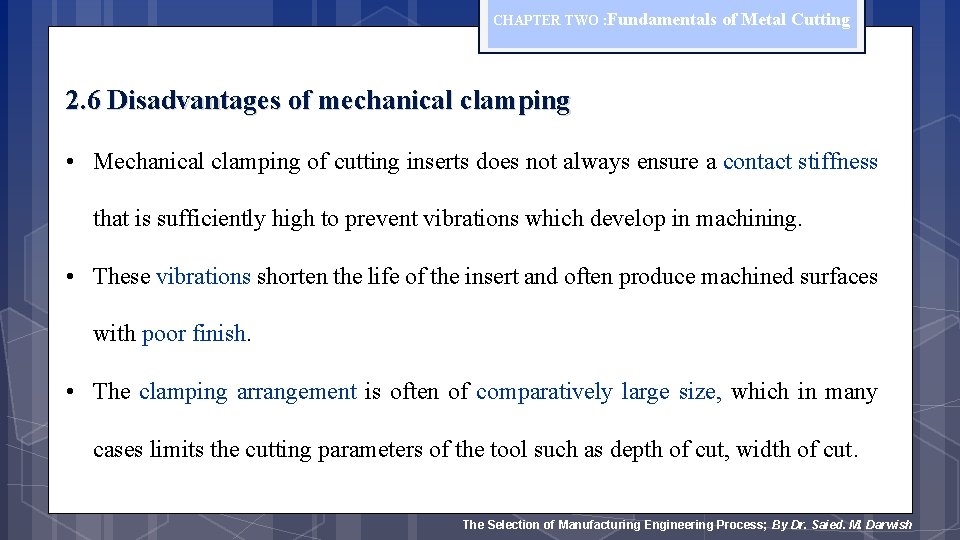 CHAPTER TWO :Fundamentals of Metal Cutting

2.6 Disadvantages of mechanical clamping

• Mechanical clamping of cutting inserts does not always ensure a contact stiffness that is sufficiently high to prevent vibrations which develop in machining.

• These vibrations shorten the life of the insert and often produce machined surfaces with poor finish.

• The clamping arrangement is often of comparatively large size, which in many cases limits the cutting parameters of the tool such as depth of cut, width of cut.

The Selection of Manufacturing Engineering Process; By Dr. Saied. M. Darwish